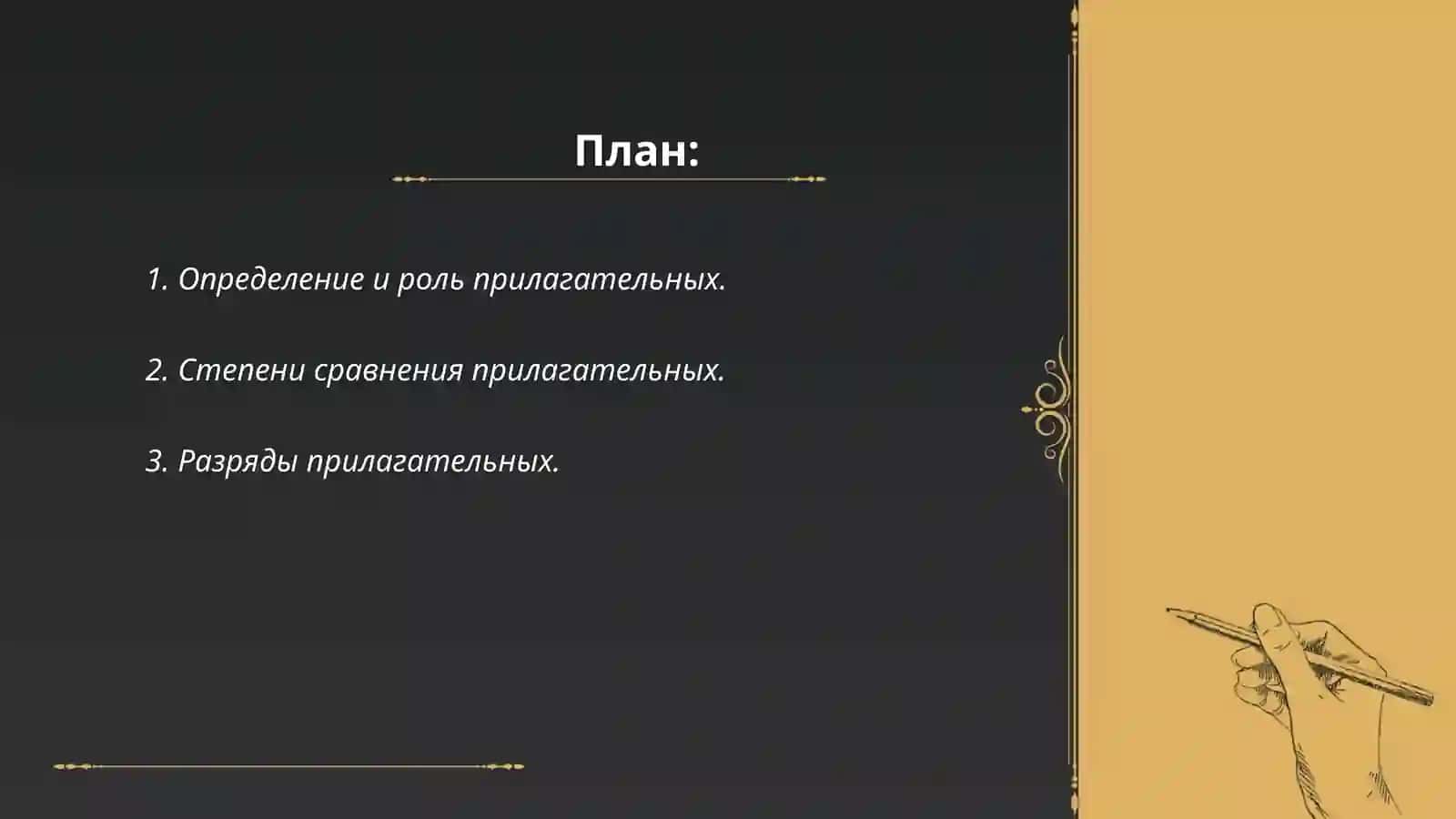 План:

1. Определение и роль прилагательных.

2. Степени сравнения прилагательных.

3. Разряды прилагательных.